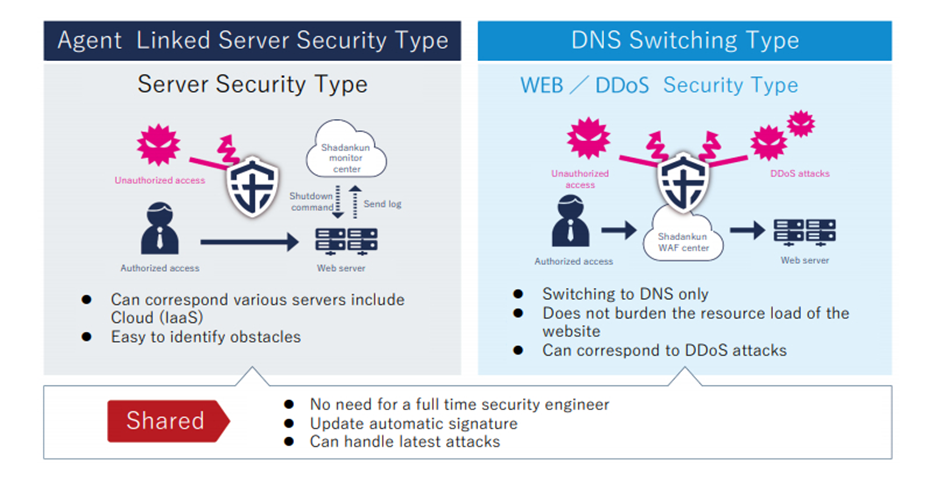 Agent Linked Server Security Type

Server Security Type

Unauthorized access

Shadankun monitor center

Shutdown command

Send log

Authorized access

Web server

● Can correspond various servers include Cloud (IaaS)
● Easy to identify obstacles

DNS Switching Type

WEB / DDoS Security Type

Unauthorized access

DDoS attacks

Authorized access

Shadankun WAF center

Web server

● Switching to DNS only
● Does not burden the resource load of the website
● Can correspond to DDoS attacks

Shared

● No need for a full time security engineer
● Update automatic signature
● Can handle latest attacks